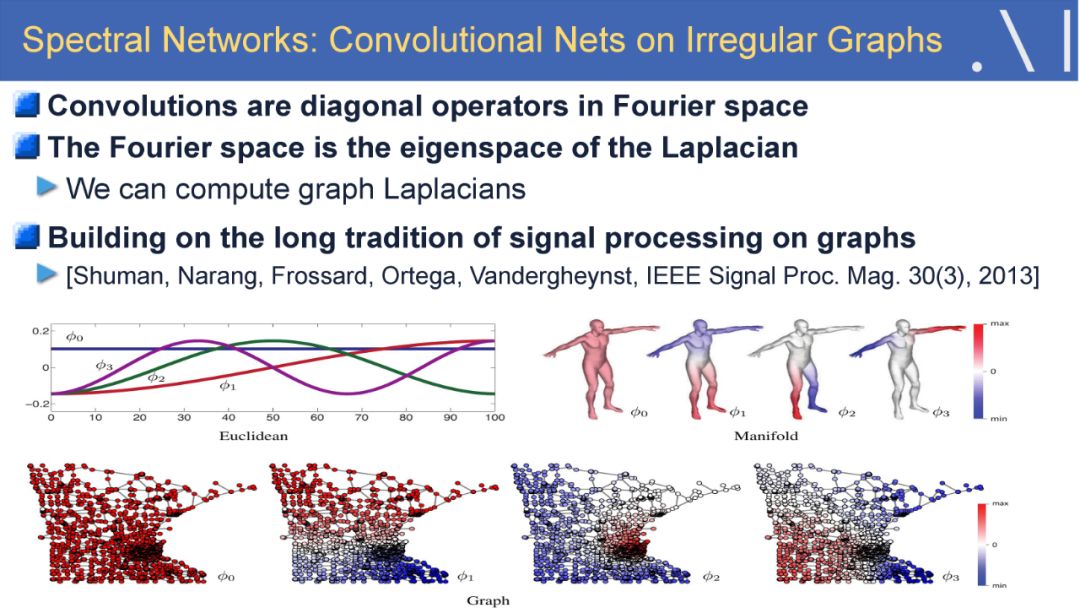 Spectral Networks: Convolutional Nets on Irregular Graphs

Convolutions are diagonal operators in Fourier space

The Fourier space is the eigenspace of the Laplacian

We can compute graph Laplacians

Building on the long tradition of signal processing on graphs

[Shuman, Narang, Frossard, Ortega, Vandergheynst, IEEE Signal Proc. Mag. 30(3), 2013]

0.2
0
−0.2
$\phi_0$
$\phi_3$
$\phi_2$
$\phi_1$
0 10 20 30 40 50 60 70 80 90 100
Euclidean

$\phi_0$ $\phi_1$ $\phi_2$ $\phi_3$
max
0
min
Manifold

$\phi_0$ $\phi_1$ $\phi_2$ $\phi_3$
max
0
min
Graph